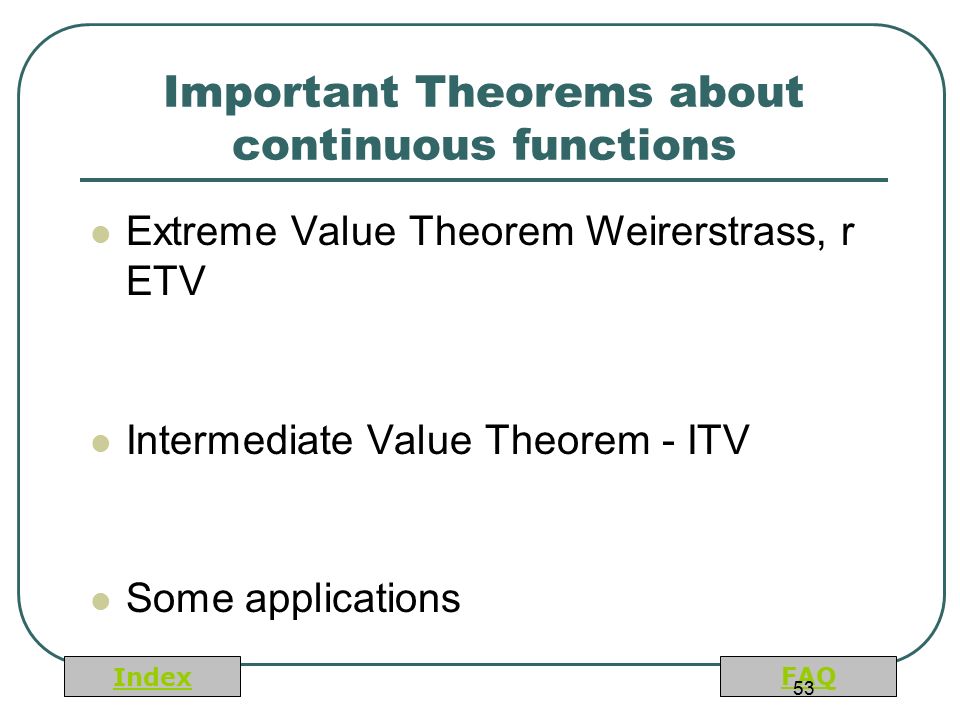 Important Theorems about continuous functions

Extreme Value Theorem Weirerstrass, r ETV

Intermediate Value Theorem - ITV

Some applications

Index

FAQ

53